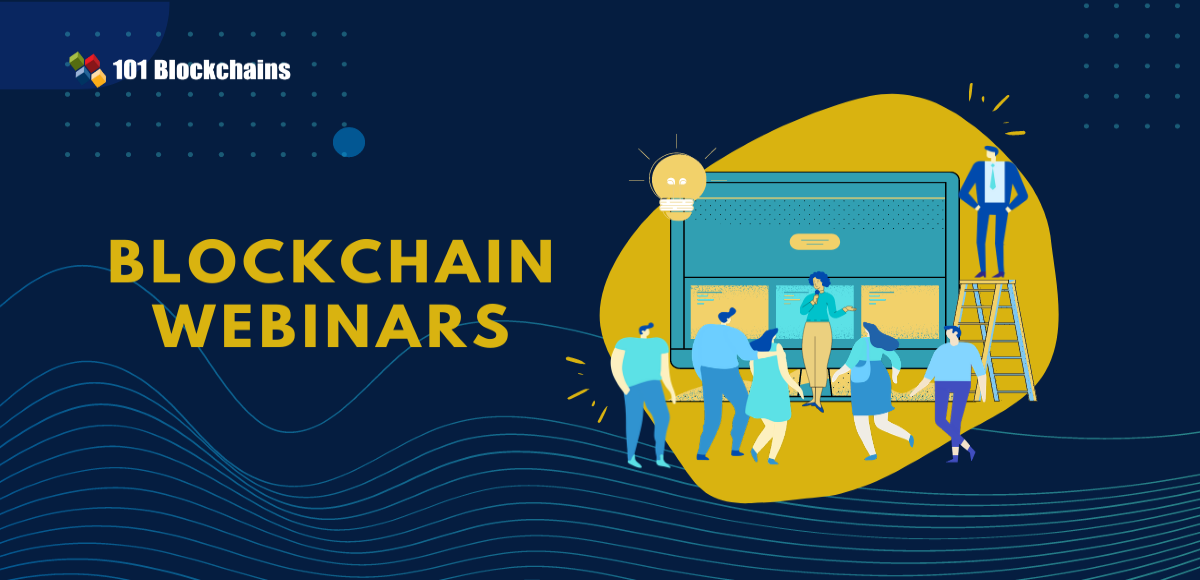 101 Blockchains

BLOCKCHAIN WEBINARS